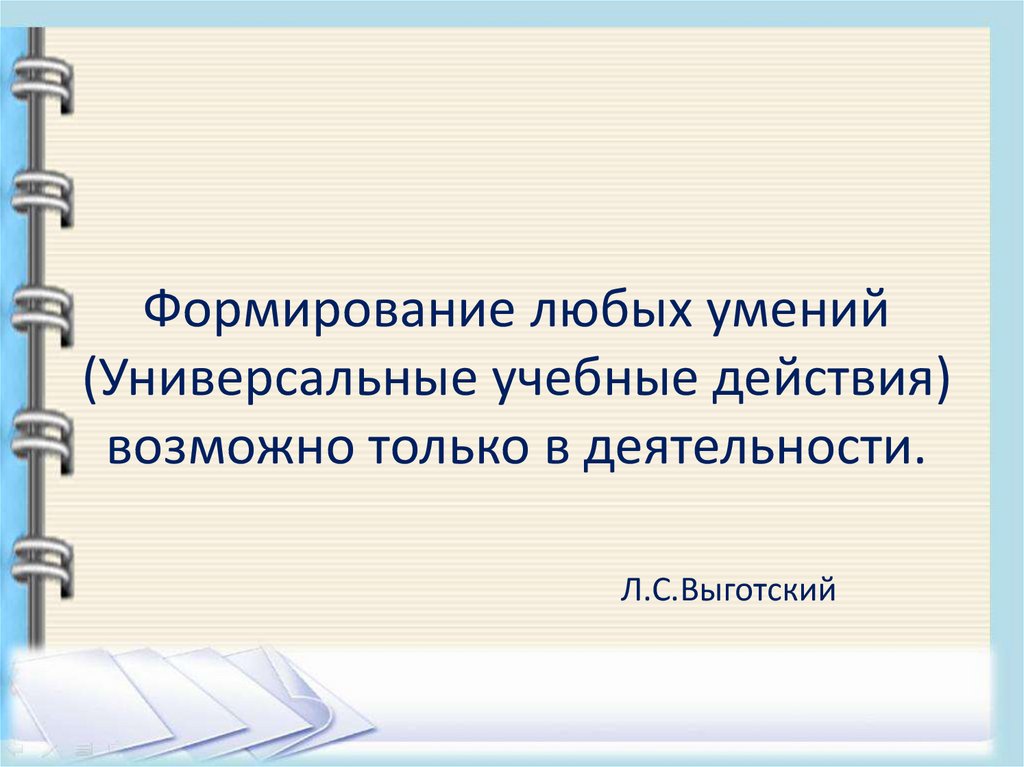 Формирование любых умений (Универсальные учебные действия) возможно только в деятельности.

Л.С.Выготский